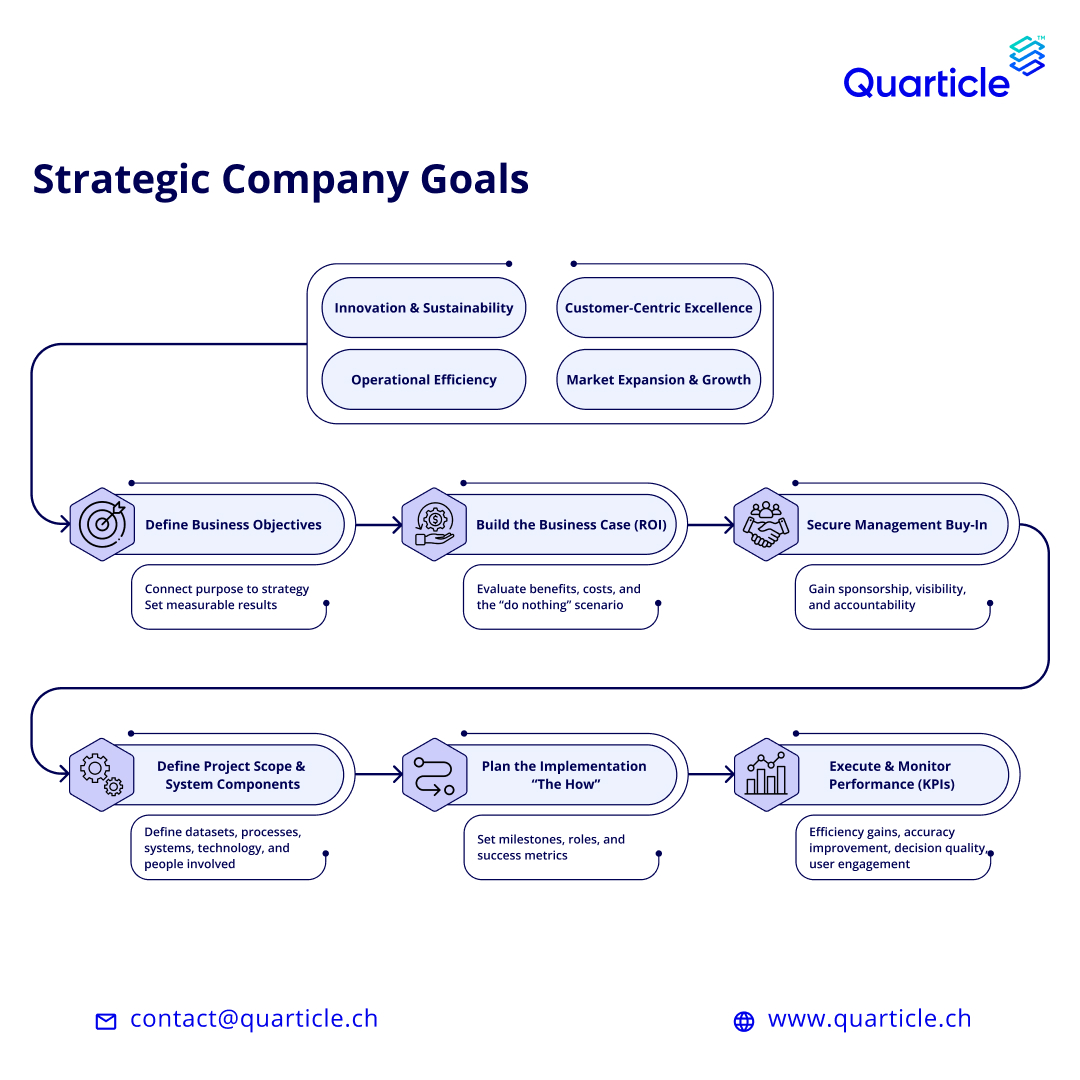 Quarticle™

Strategic Company Goals

Innovation & Sustainability

Customer-Centric Excellence

Operational Efficiency

Market Expansion & Growth

Define Business Objectives

Connect purpose to strategy
Set measurable results

Build the Business Case (ROI)

Evaluate benefits, costs, and the "do nothing" scenario

Secure Management Buy-In

Gain sponsorship, visibility, and accountability

Define Project Scope & System Components

Define datasets, processes, systems, technology, and people involved

Plan the Implementation "The How"

Set milestones, roles, and success metrics

Execute & Monitor Performance (KPIs)

Efficiency gains, accuracy improvement, decision quality, user engagement

contact@quarticle.ch

www.quarticle.ch